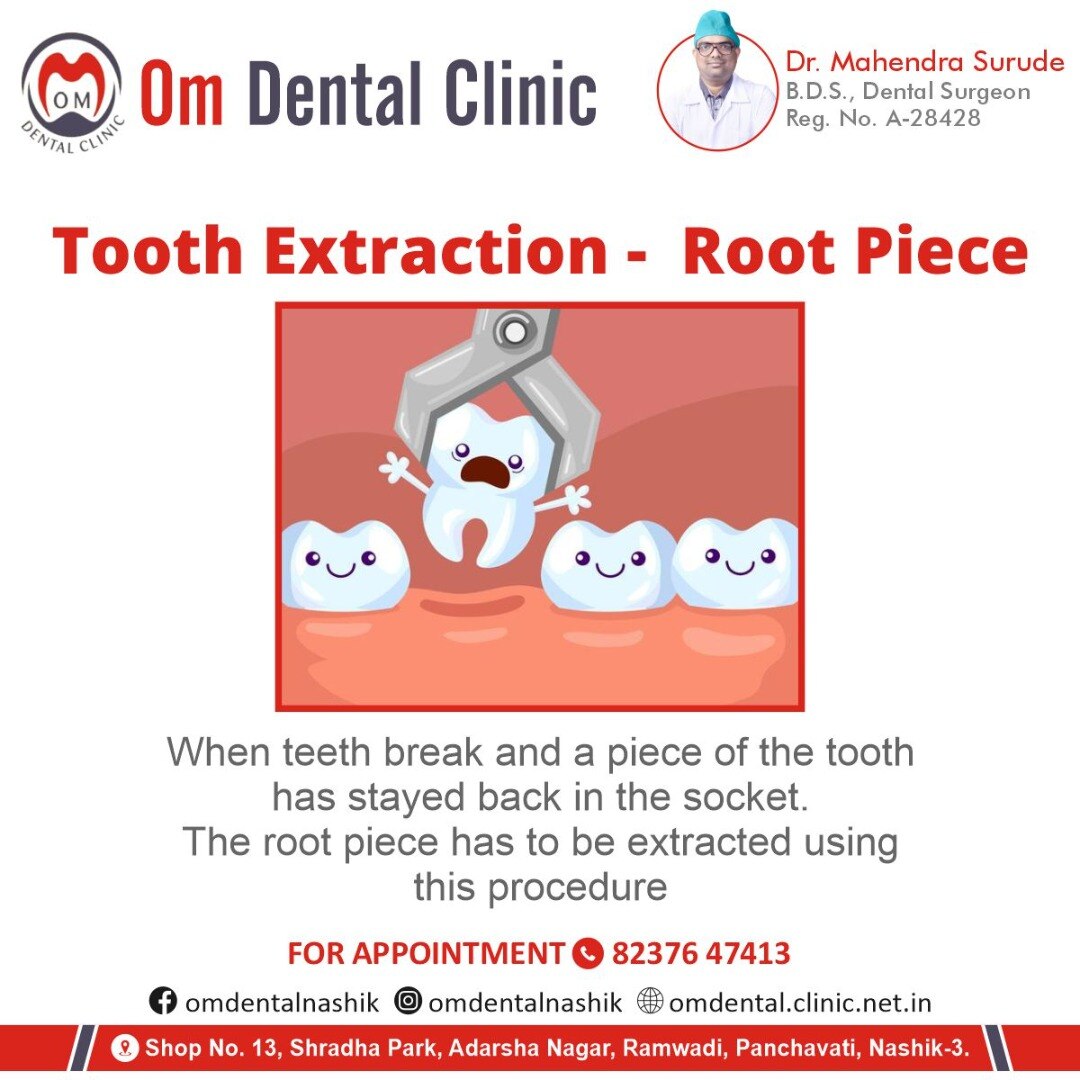 OM
DENTAL CLINIC
Om Dental Clinic

Dr. Mahendra Surude
B.D.S., Dental Surgeon
Reg. No. A-28428

Tooth Extraction - Root Piece

When teeth break and a piece of the tooth has stayed back in the socket.
The root piece has to be extracted using this procedure

FOR APPOINTMENT 82376 47413

omdentalnashik omdentalnashik omdental.clinic.net.in

Shop No. 13, Shradha Park, Adarsha Nagar, Ramwadi, Panchavati, Nashik-3.